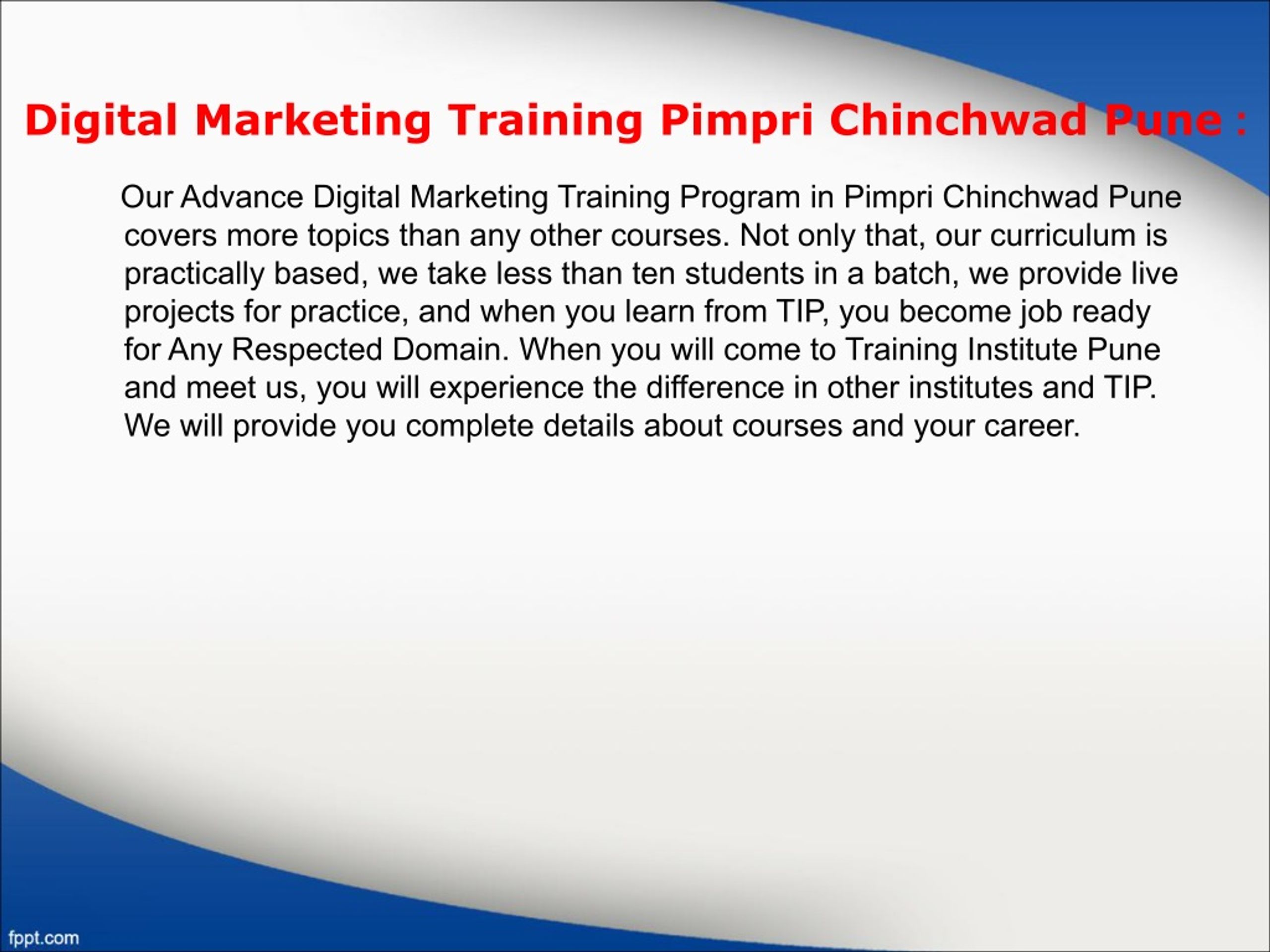 Digital Marketing Training Pimpri Chinchwad Pune :

Our Advance Digital Marketing Training Program in Pimpri Chinchwad Pune covers more topics than any other courses. Not only that, our curriculum is practically based, we take less than ten students in a batch, we provide live projects for practice, and when you learn from TIP, you become job ready for Any Respected Domain. When you will come to Training Institute Pune and meet us, you will experience the difference in other institutes and TIP. We will provide you complete details about courses and your career.

fppt.com